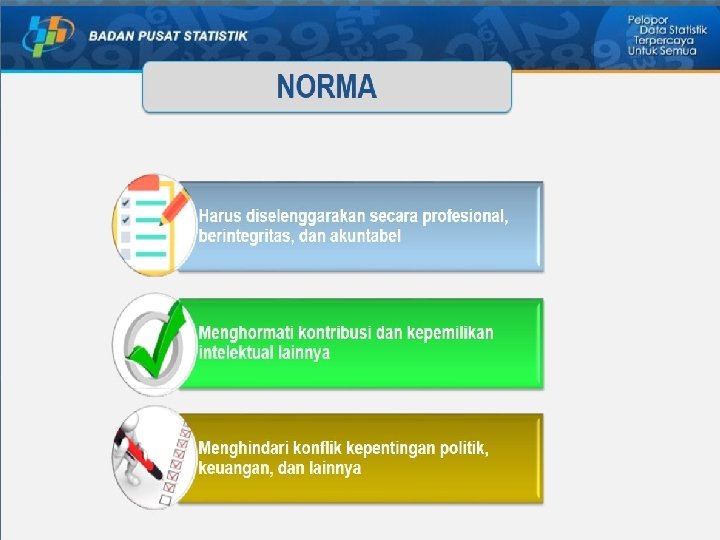 BADAN PUSAT STATISTIK

Pelopor
Data Statistik
Terpercaya
Untuk Semua

NORMA

Harus diselenggarakan secara profesional, berintegritas, dan akuntabel

Menghormati kontribusi dan kepemilikan intelektual lainnya

Menghindari konflik kepentingan politik, keuangan, dan lainnya